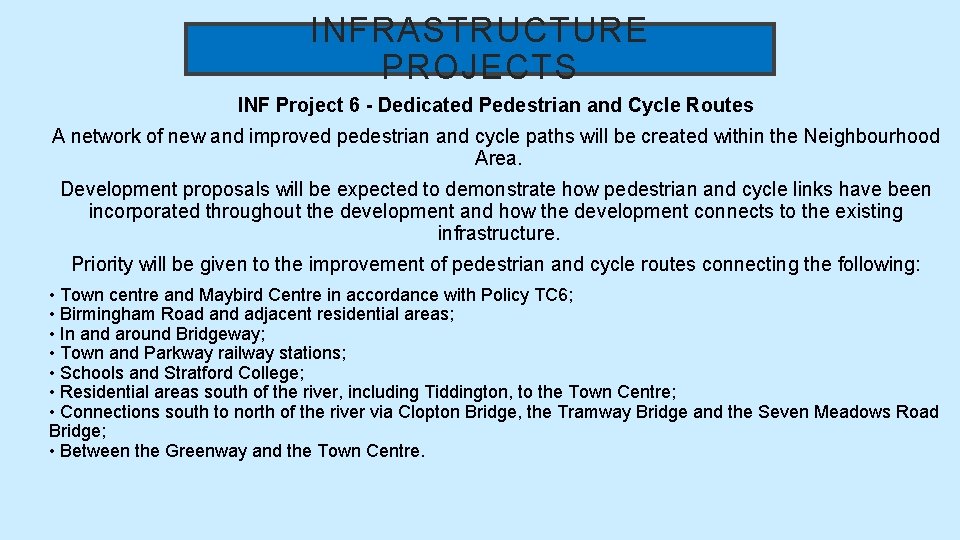 INFRASTRUCTURE PROJECTS

INF Project 6 - Dedicated Pedestrian and Cycle Routes

A network of new and improved pedestrian and cycle paths will be created within the Neighbourhood Area.

Development proposals will be expected to demonstrate how pedestrian and cycle links have been incorporated throughout the development and how the development connects to the existing infrastructure.

Priority will be given to the improvement of pedestrian and cycle routes connecting the following:

• Town centre and Maybird Centre in accordance with Policy TC6;
• Birmingham Road and adjacent residential areas;
• In and around Bridgeway;
• Town and Parkway railway stations;
• Schools and Stratford College;
• Residential areas south of the river, including Tiddington, to the Town Centre;
• Connections south to north of the river via Clopton Bridge, the Tramway Bridge and the Seven Meadows Road Bridge;
• Between the Greenway and the Town Centre.